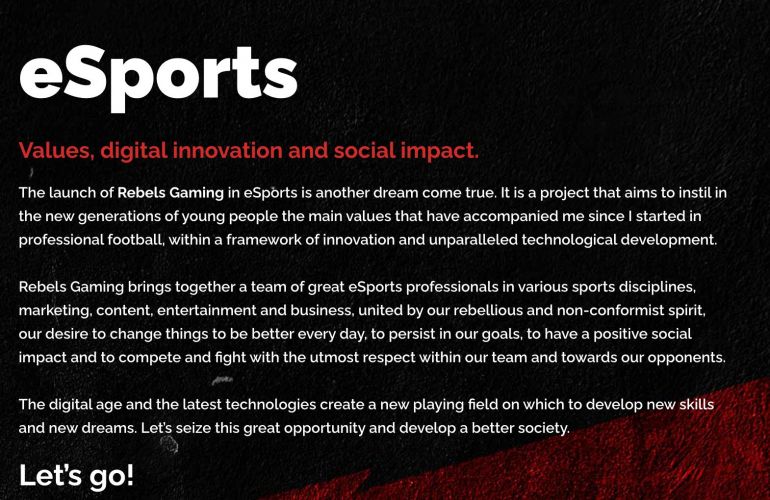 eSports

Values, digital innovation and social impact.

The launch of Rebels Gaming in eSports is another dream come true. It is a project that aims to instil in the new generations of young people the main values that have accompanied me since I started in professional football, within a framework of innovation and unparalleled technological development.

Rebels Gaming brings together a team of great eSports professionals in various sports disciplines, marketing, content, entertainment and business, united by our rebellious and non-conformist spirit, our desire to change things to be better every day, to persist in our goals, to have a positive social impact and to compete and fight with the utmost respect within our team and towards our opponents.

The digital age and the latest technologies create a new playing field on which to develop new skills and new dreams. Let's seize this great opportunity and develop a better society.

Let's go!